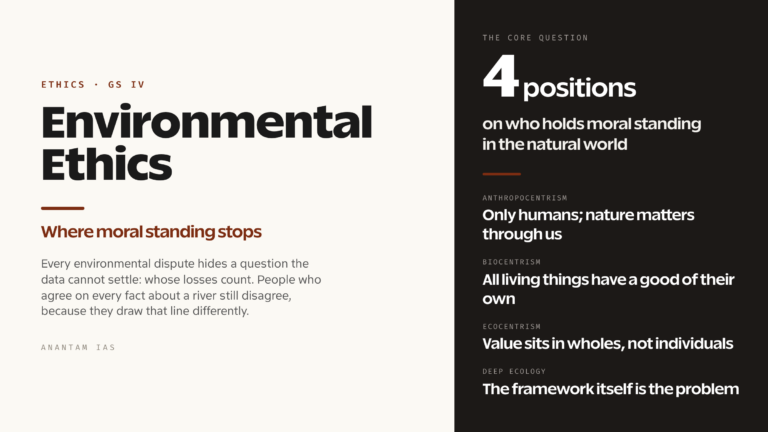 ETHICS · GS IV

Environmental Ethics

Where moral standing stops

Every environmental dispute hides a question the data cannot settle: whose losses count. People who agree on every fact about a river still disagree, because they draw that line differently.

ANANTAM IAS

THE CORE QUESTION

4 positions

on who holds moral standing in the natural world

ANTHROPOCENTRISM

Only humans; nature matters through us

BIOCENTRISM

All living things have a good of their own

ECOCENTRISM

Value sits in wholes, not individuals

DEEP ECOLOGY

The framework itself is the problem